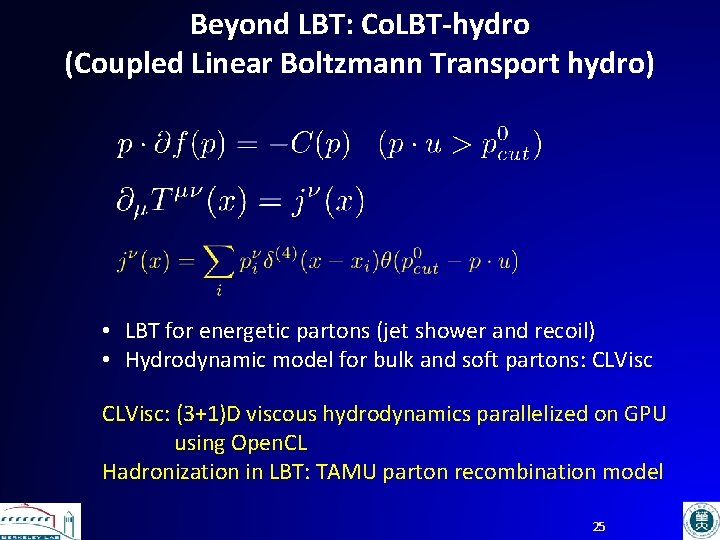 Beyond LBT: CoLBT-hydro
(Coupled Linear Boltzmann Transport hydro)

$p \cdot \partial f(p) = -C(p) \quad (p \cdot u > p^0_{cut})$

$\partial_\mu T^{\mu\nu}(x) = j^\nu(x)$

$j^\nu(x) = \sum_i p_i^\nu \delta^{(4)}(x - x_i)\theta(p^0_{cut} - p \cdot u)$

• LBT for energetic partons (jet shower and recoil)
• Hydrodynamic model for bulk and soft partons: CLVisc

CLVisc: (3+1)D viscous hydrodynamics parallelized on GPU using OpenCL
Hadronization in LBT: TAMU parton recombination model

BERKELEY LAB

25